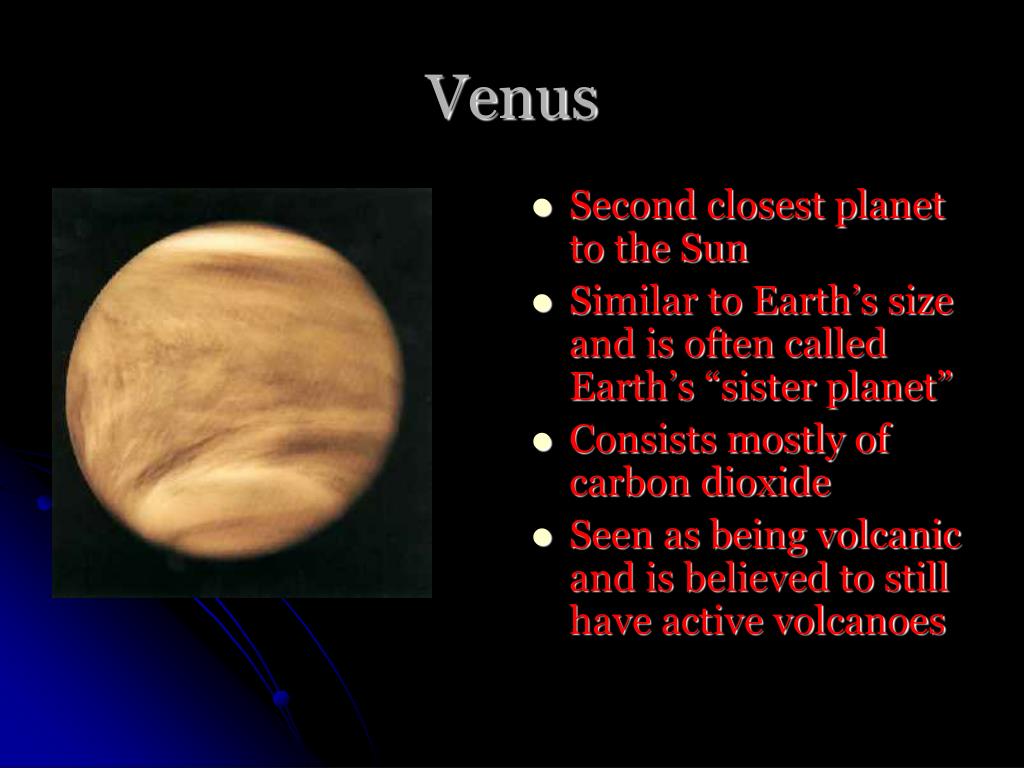 Venus

- Second closest planet to the Sun
- Similar to Earth’s size and is often called Earth’s “sister planet”
- Consists mostly of carbon dioxide
- Seen as being volcanic and is believed to still have active volcanoes